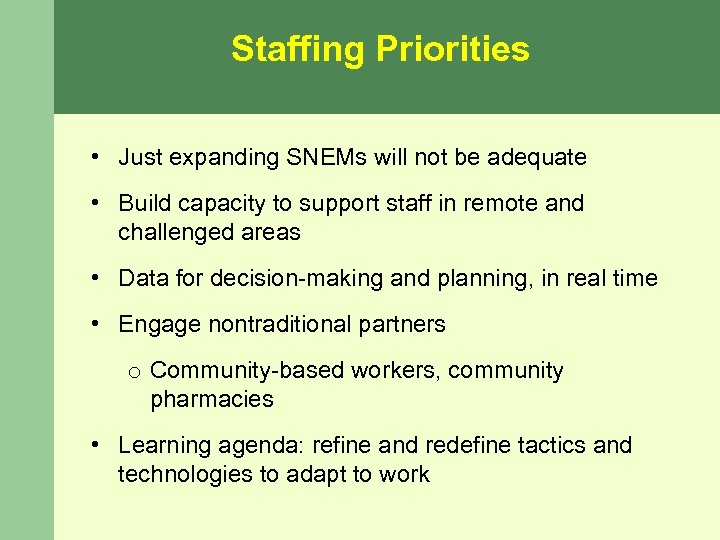 Staffing Priorities

• Just expanding SNEMs will not be adequate

• Build capacity to support staff in remote and challenged areas

• Data for decision-making and planning, in real time

• Engage nontraditional partners

o Community-based workers, community pharmacies

• Learning agenda: refine and redefine tactics and technologies to adapt to work